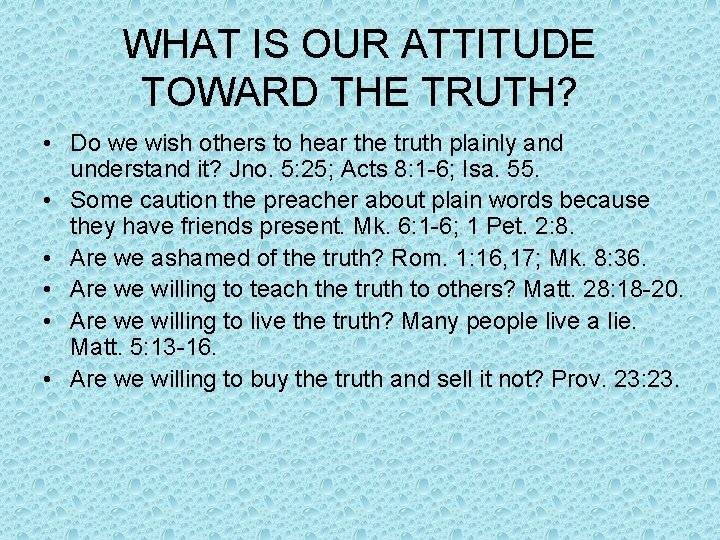 WHAT IS OUR ATTITUDE TOWARD THE TRUTH?

• Do we wish others to hear the truth plainly and understand it? Jno. 5:25; Acts 8:1-6; Isa. 55.
• Some caution the preacher about plain words because they have friends present. Mk. 6:1-6; 1 Pet. 2:8.
• Are we ashamed of the truth? Rom. 1:16,17; Mk. 8:36.
• Are we willing to teach the truth to others? Matt. 28:18-20.
• Are we willing to live the truth? Many people live a lie. Matt. 5:13-16.
• Are we willing to buy the truth and sell it not? Prov. 23:23.